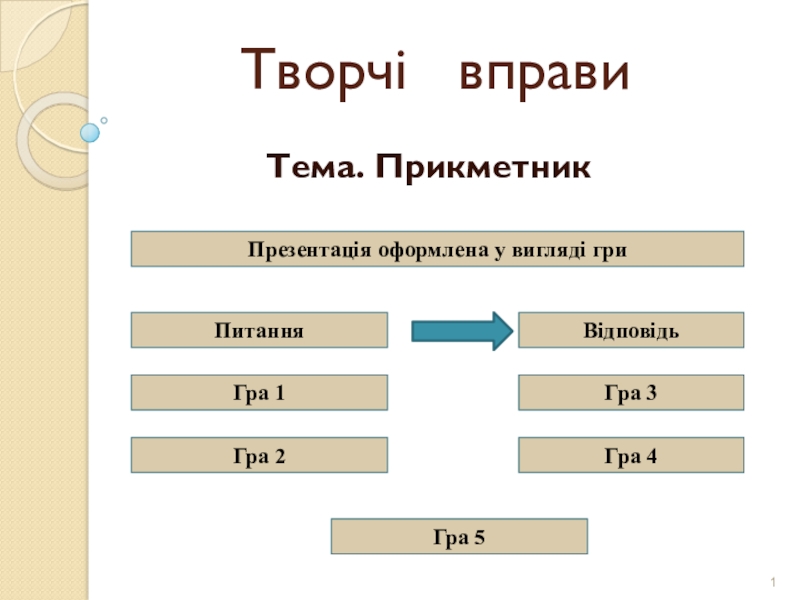 Творчі вправи

Тема. Прикметник

Презентація оформлена у вигляді гри

Питання

Відповідь

Гра 1

Гра 3

Гра 2

Гра 4

Гра 5

1